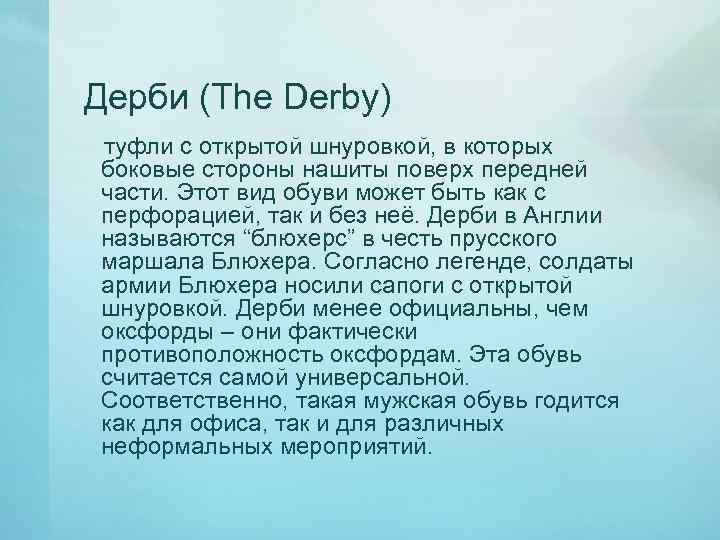 Дерби (The Derby)

туфли с открытой шнуровкой, в которых боковые стороны нашиты поверх передней части. Этот вид обуви может быть как с перфорацией, так и без неё. Дерби в Англии называются “блюхерс” в честь прусского маршала Блюхера. Согласно легенде, солдаты армии Блюхера носили сапоги с открытой шнуровкой. Дерби менее официальны, чем оксфорды – они фактически противоположность оксфордам. Эта обувь считается самой универсальной. Соответственно, такая мужская обувь годится как для офиса, так и для различных неформальных мероприятий.